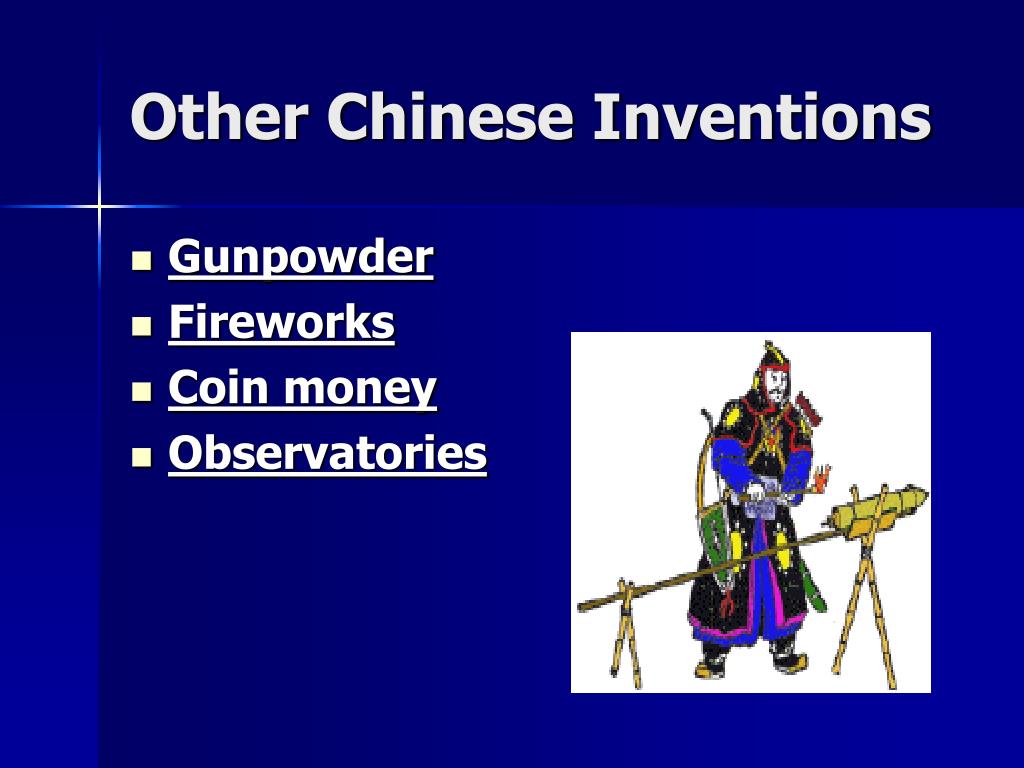 Other Chinese Inventions

- Gunpowder
- Fireworks
- Coin money
- Observatories